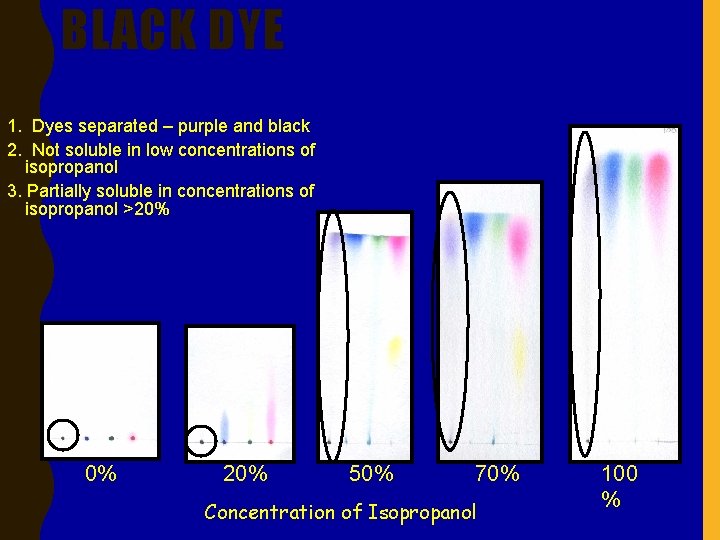 BLACK DYE

1. Dyes separated – purple and black
2. Not soluble in low concentrations of isopropanol
3. Partially soluble in concentrations of isopropanol >20%

0%

20%

50%

70%

100 %

Concentration of Isopropanol